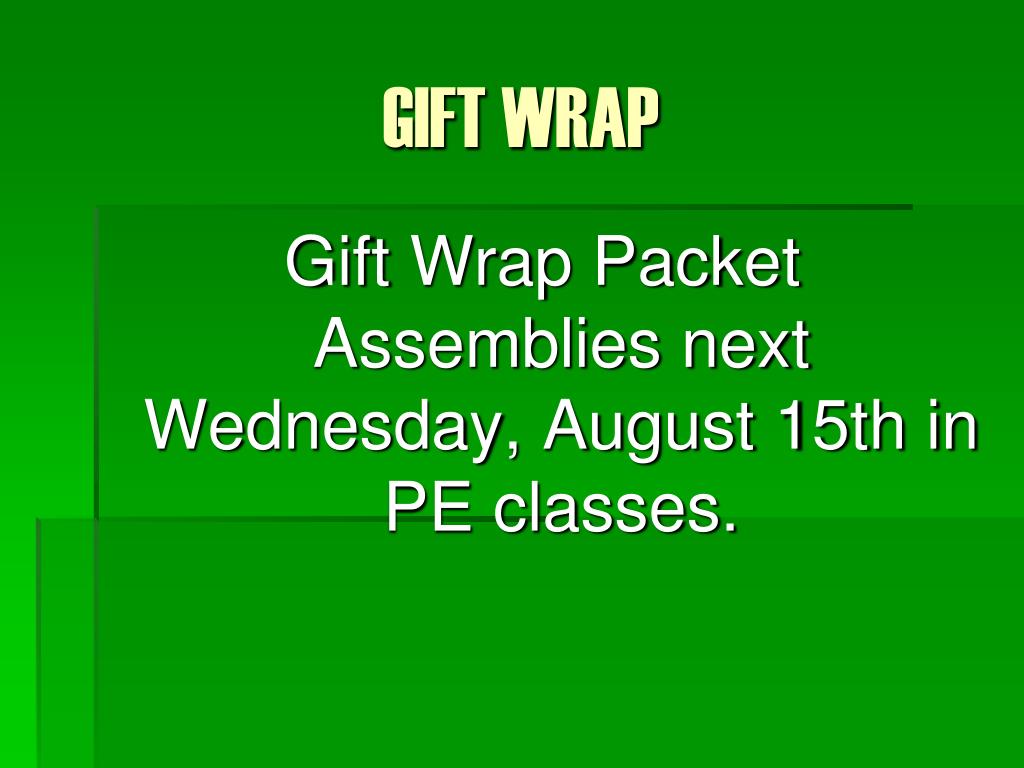 GIFT WRAP

Gift Wrap Packet Assemblies next Wednesday, August 15th in PE classes.